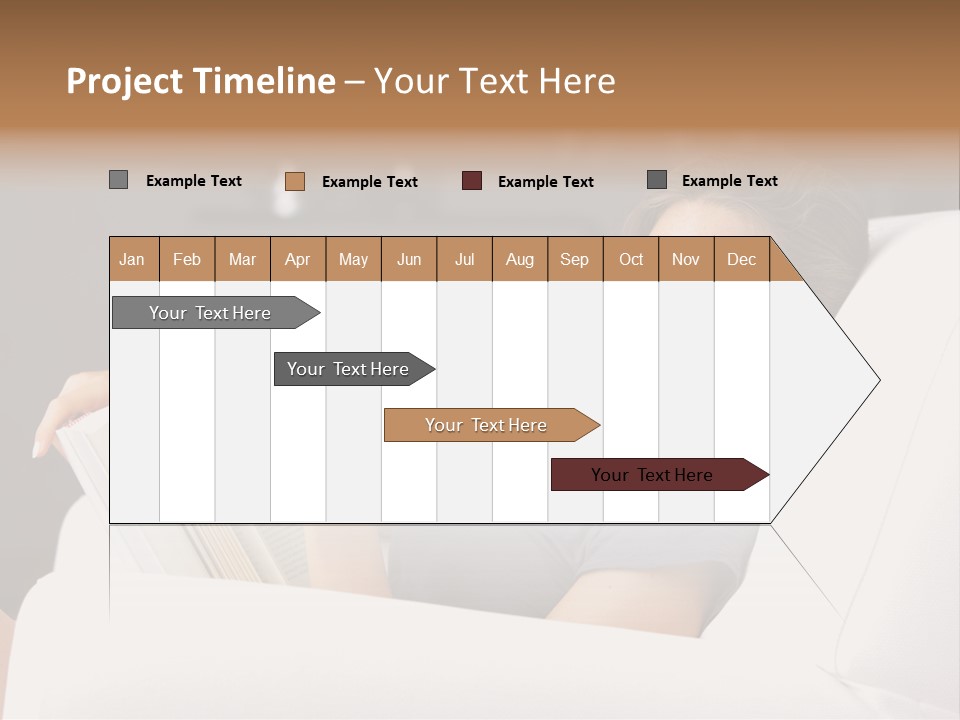 Project Timeline – Your Text Here

Example Text Example Text Example Text Example Text

| Jan | Feb | Mar | Apr | May | Jun | Jul | Aug | Sep | Oct | Nov | Dec |
|---|---|---|---|---|---|---|---|---|---|---|---|

Your Text Here

Your Text Here

Your Text Here

Your Text Here